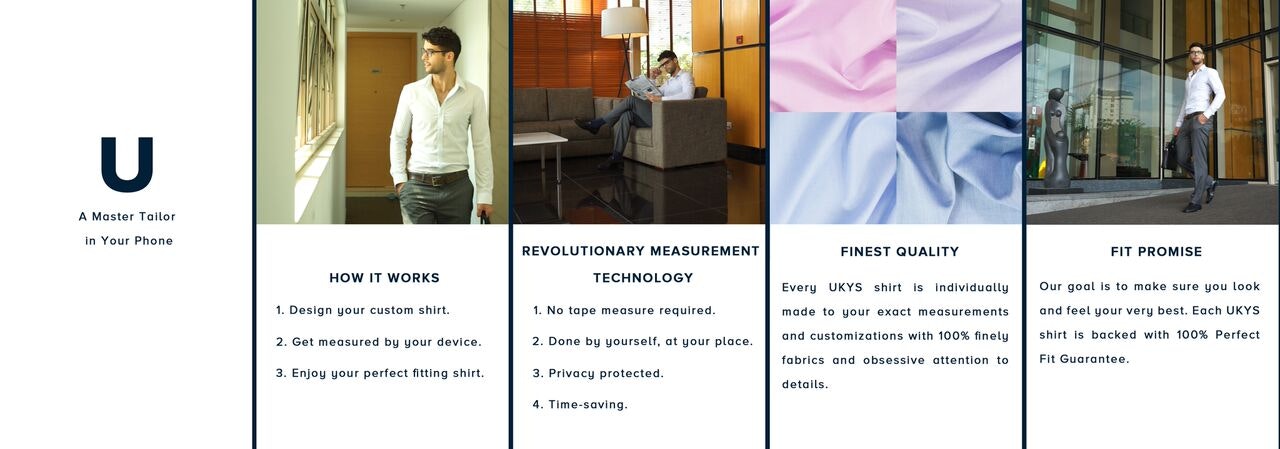 U

A Master Tailor in Your Phone

HOW IT WORKS

1. Design your custom shirt.

2. Get measured by your device.

3. Enjoy your perfect fitting shirt.

REVOLUTIONARY MEASUREMENT TECHNOLOGY

1. No tape measure required.

2. Done by yourself, at your place.

3. Privacy protected.

4. Time-saving.

FINEST QUALITY

Every UKYS shirt is individually made to your exact measurements and customizations with 100% finely fabrics and obsessive attention to details.

FIT PROMISE

Our goal is to make sure you look and feel your very best. Each UKYS shirt is backed with 100% Perfect Fit Guarantee.